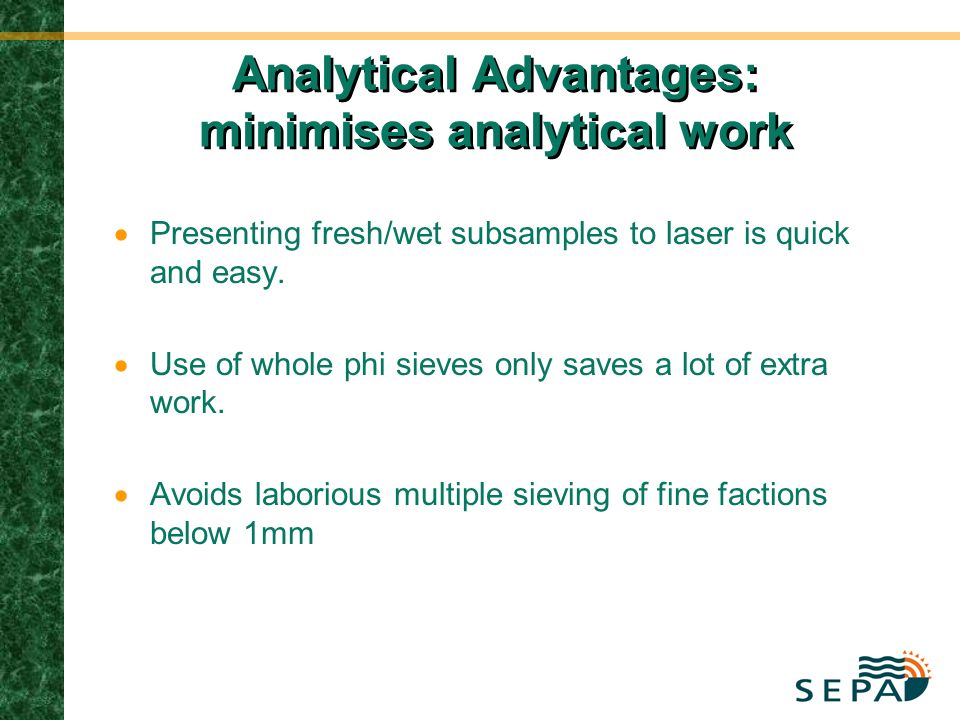 Analytical Advantages: minimises analytical work

• Presenting fresh/wet subsamples to laser is quick and easy.

• Use of whole phi sieves only saves a lot of extra work.

• Avoids laborious multiple sieving of fine factions below 1mm

SEPA